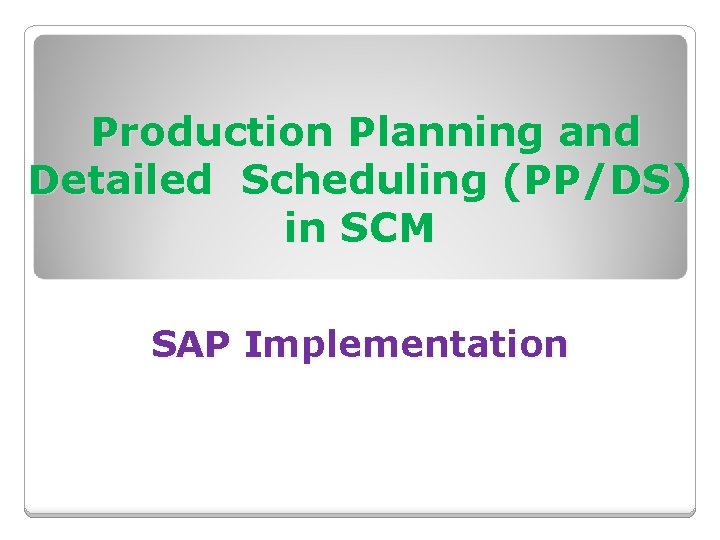 Production Planning and Detailed Scheduling (PP/DS) in SCM

SAP Implementation